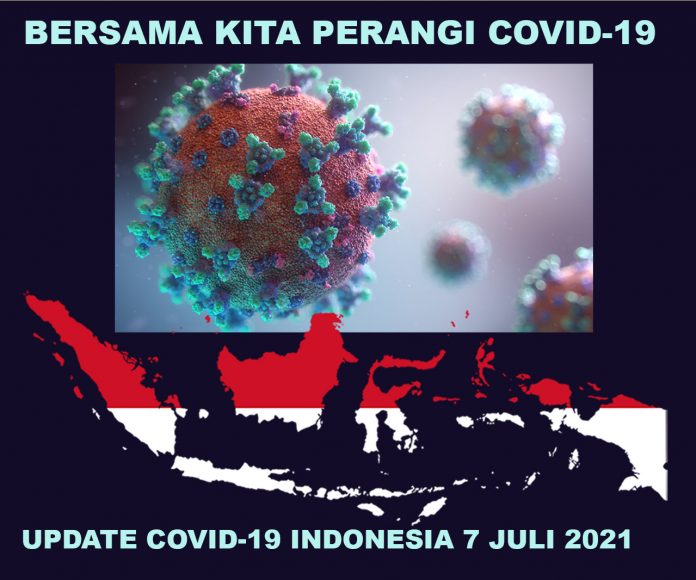 BERSAMA KITA PERANGI COVID-19

UPDATE COVID-19 INDONESIA 7 JULI 2021